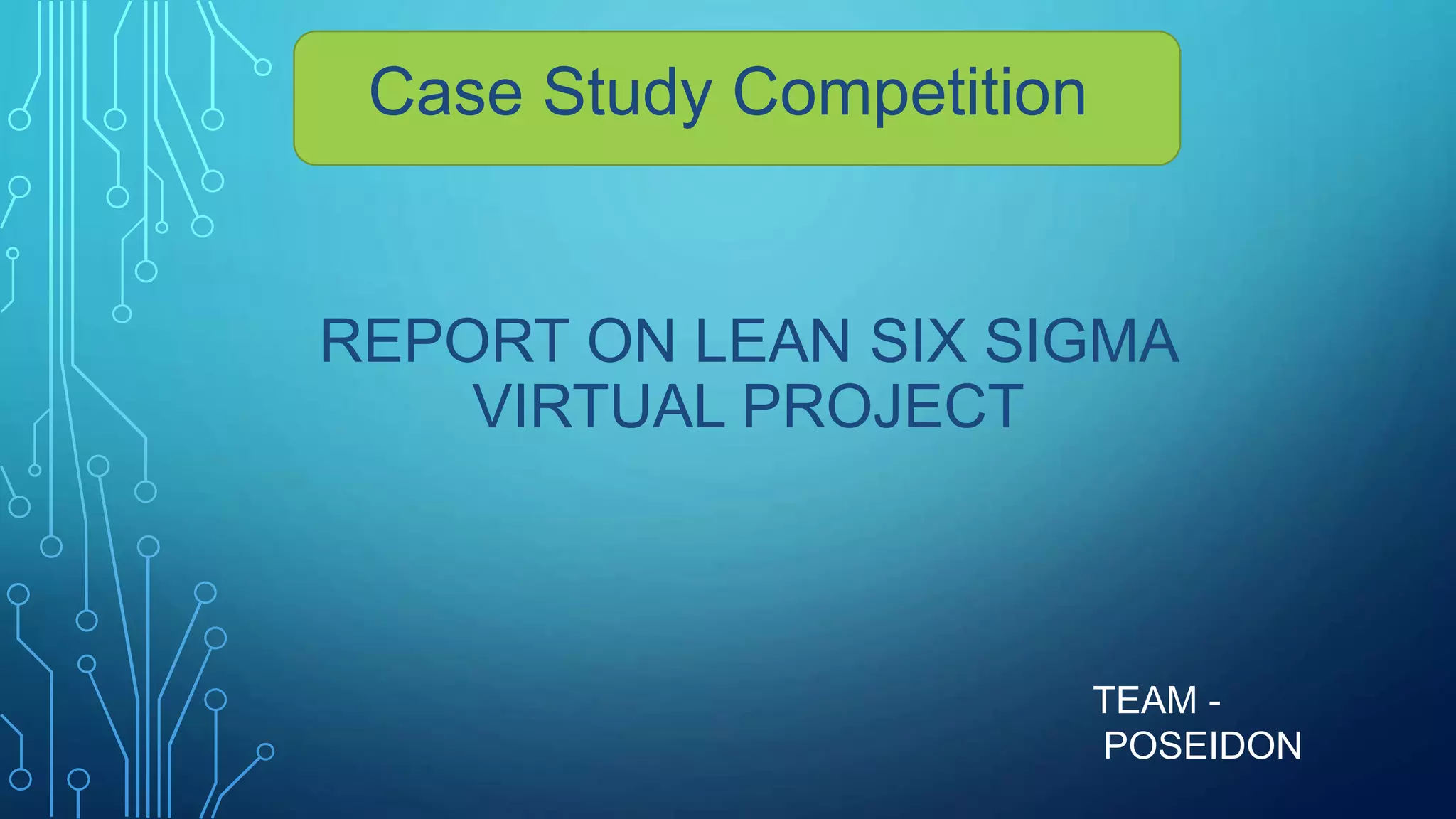 Case Study Competition

REPORT ON LEAN SIX SIGMA VIRTUAL PROJECT

TEAM - POSEIDON